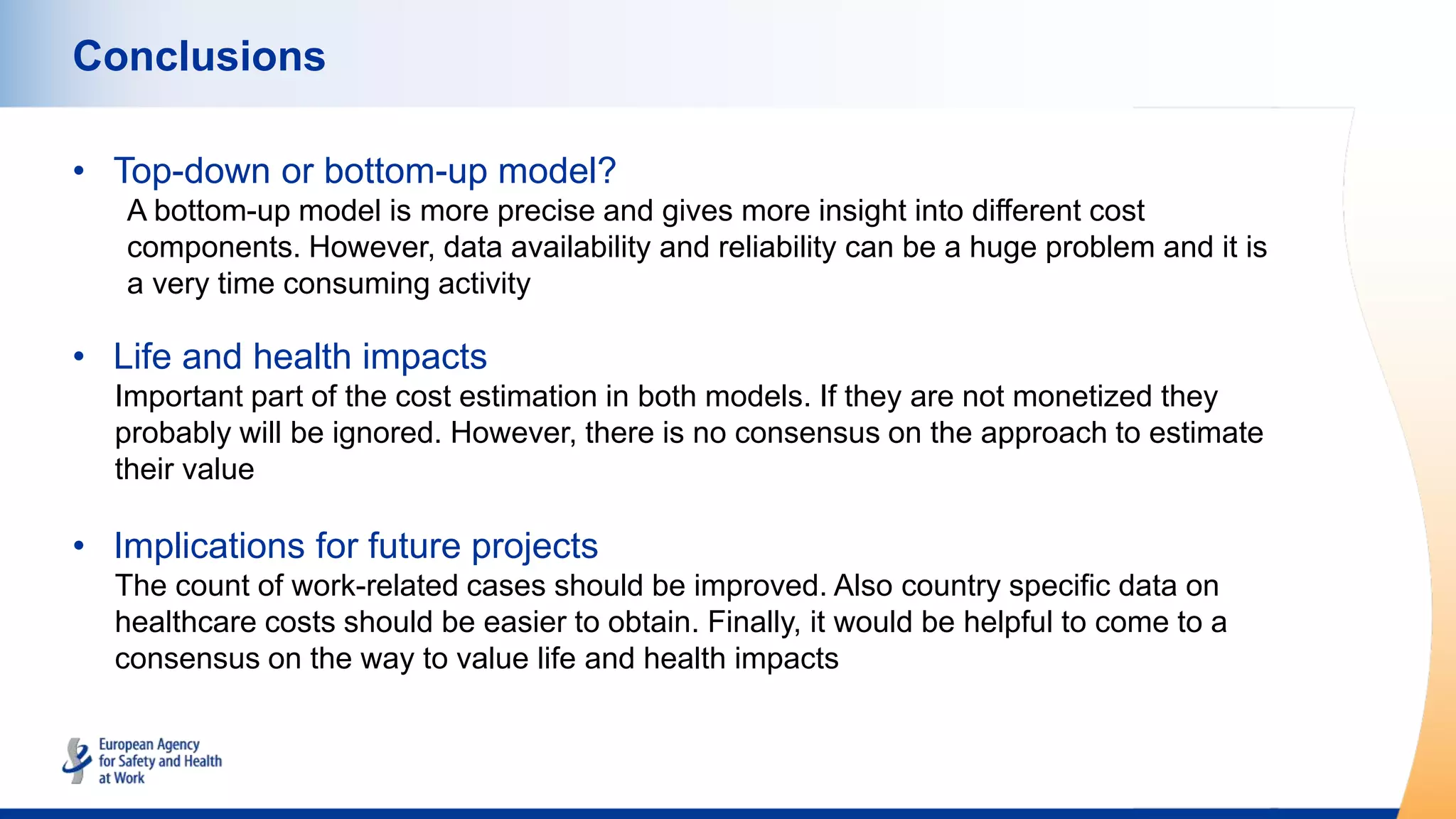 Conclusions

• Top-down or bottom-up model?
A bottom-up model is more precise and gives more insight into different cost components. However, data availability and reliability can be a huge problem and it is a very time consuming activity

• Life and health impacts
Important part of the cost estimation in both models. If they are not monetized they probably will be ignored. However, there is no consensus on the approach to estimate their value

• Implications for future projects
The count of work-related cases should be improved. Also country specific data on healthcare costs should be easier to obtain. Finally, it would be helpful to come to a consensus on the way to value life and health impacts

European Agency for Safety and Health at Work